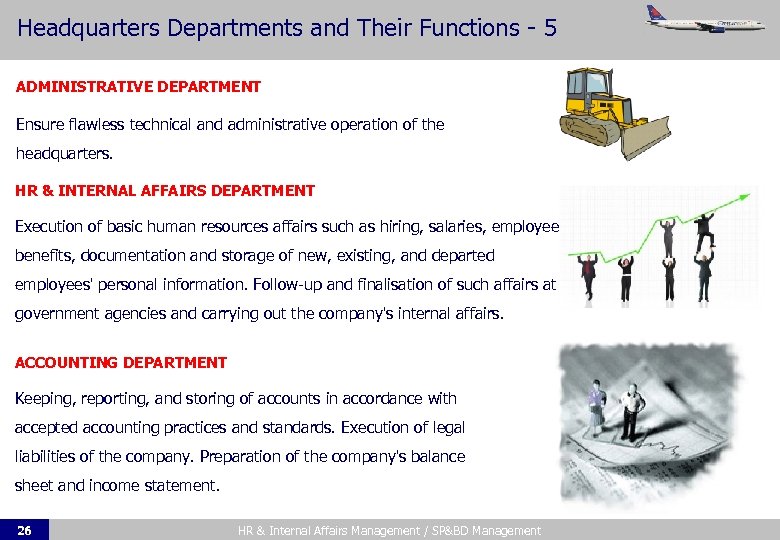 Headquarters Departments and Their Functions - 5

ADMINISTRATIVE DEPARTMENT

Ensure flawless technical and administrative operation of the headquarters.

HR & INTERNAL AFFAIRS DEPARTMENT

Execution of basic human resources affairs such as hiring, salaries, employee benefits, documentation and storage of new, existing, and departed employees' personal information. Follow-up and finalisation of such affairs at government agencies and carrying out the company's internal affairs.

ACCOUNTING DEPARTMENT

Keeping, reporting, and storing of accounts in accordance with accepted accounting practices and standards. Execution of legal liabilities of the company. Preparation of the company's balance sheet and income statement.

26

HR & Internal Affairs Management / SP&BD Management